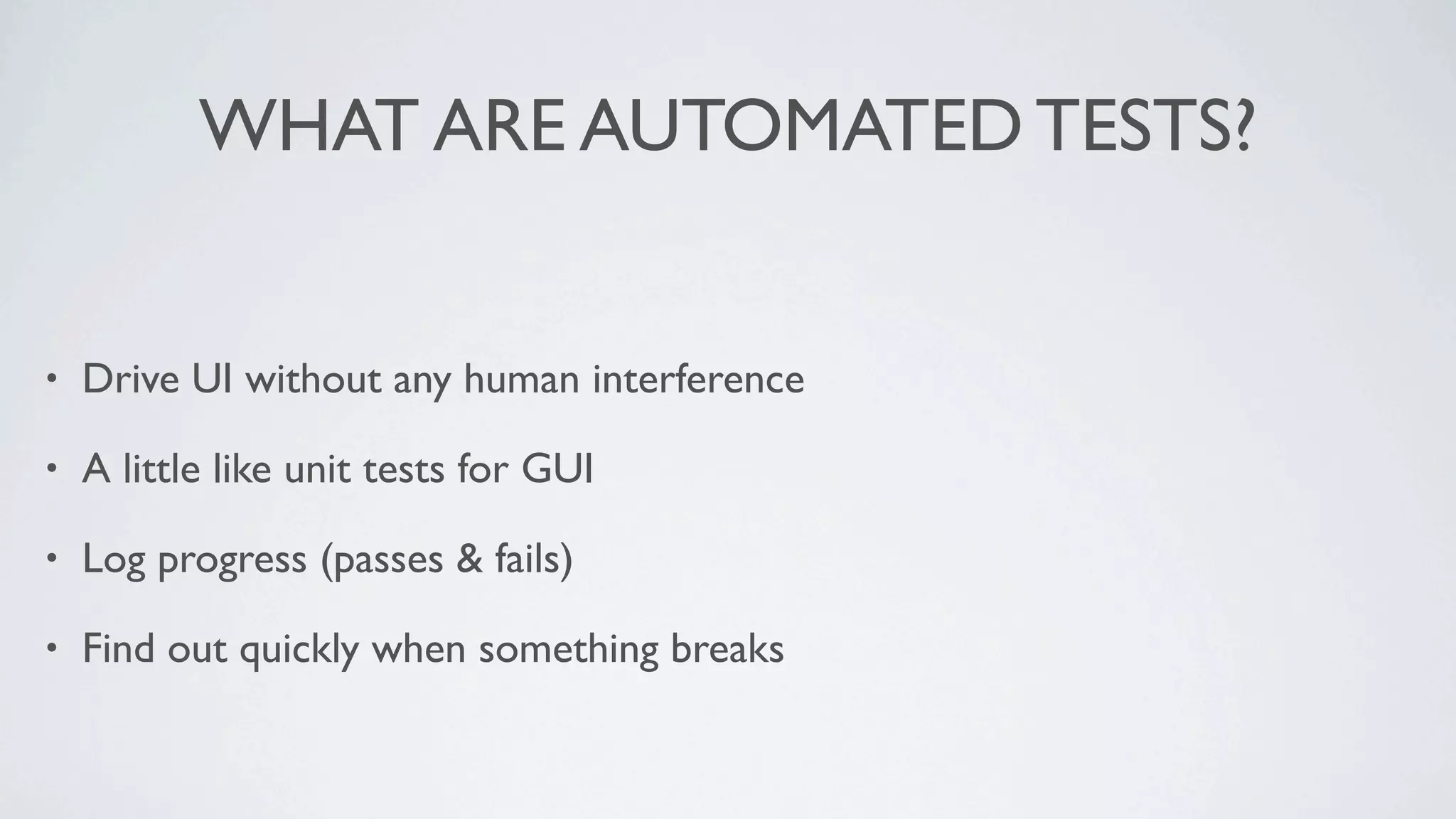 WHAT ARE AUTOMATED TESTS?

• Drive UI without any human interference

• A little like unit tests for GUI

• Log progress (passes & fails)

• Find out quickly when something breaks